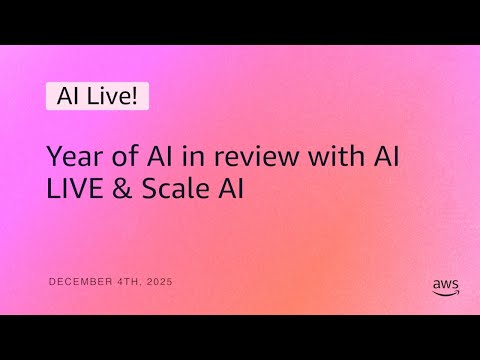 AI Live!

Year of AI in review with AI LIVE & Scale AI

DECEMBER 4TH, 2025

aws